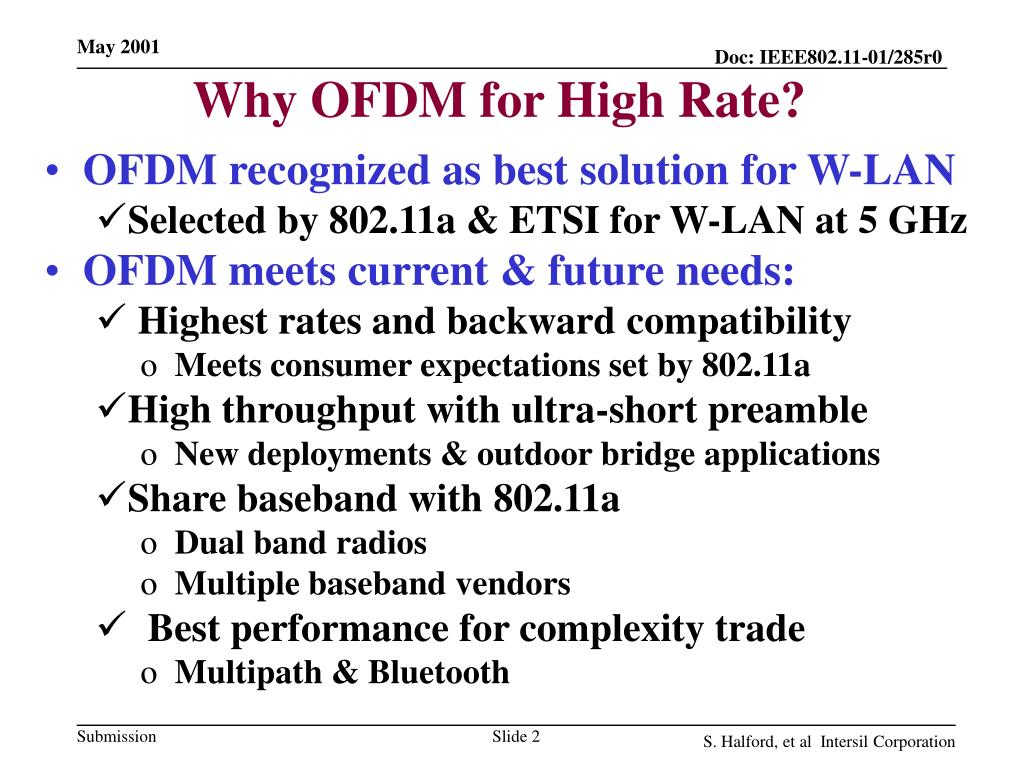 May 2001

Doc: IEEE802.11-01/285r0

Why OFDM for High Rate?

• OFDM recognized as best solution for W-LAN

✓Selected by 802.11a & ETSI for W-LAN at 5 GHz

• OFDM meets current & future needs:

✓ Highest rates and backward compatibility

o Meets consumer expectations set by 802.11a

✓High throughput with ultra-short preamble

o New deployments & outdoor bridge applications

✓Share baseband with 802.11a

o Dual band radios

o Multiple baseband vendors

✓ Best performance for complexity trade

o Multipath & Bluetooth

Submission

Slide 2

S. Halford, et al Intersil Corporation